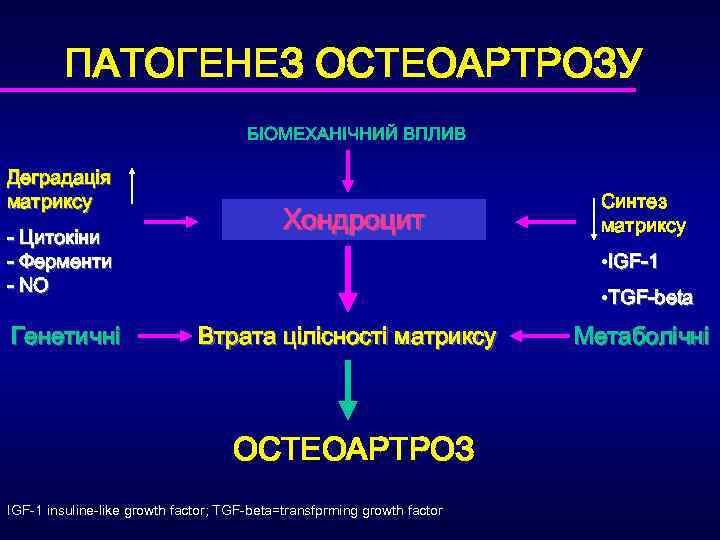 ПАТОГЕНЕЗ ОСТЕОАРТРОЗУ

БІОМЕХАНІЧНИЙ ВПЛИВ

Деградація матриксу

- Цитокіни
- Ферменти
- NO

Хондроцит

Синтез матриксу

•IGF-1

•TGF-beta

Генетичні

Втрата цілісності матриксу

Метаболічні

ОСТЕОАРТРОЗ

IGF-1 insuline-like growth factor; TGF-beta=transfprming growth factor